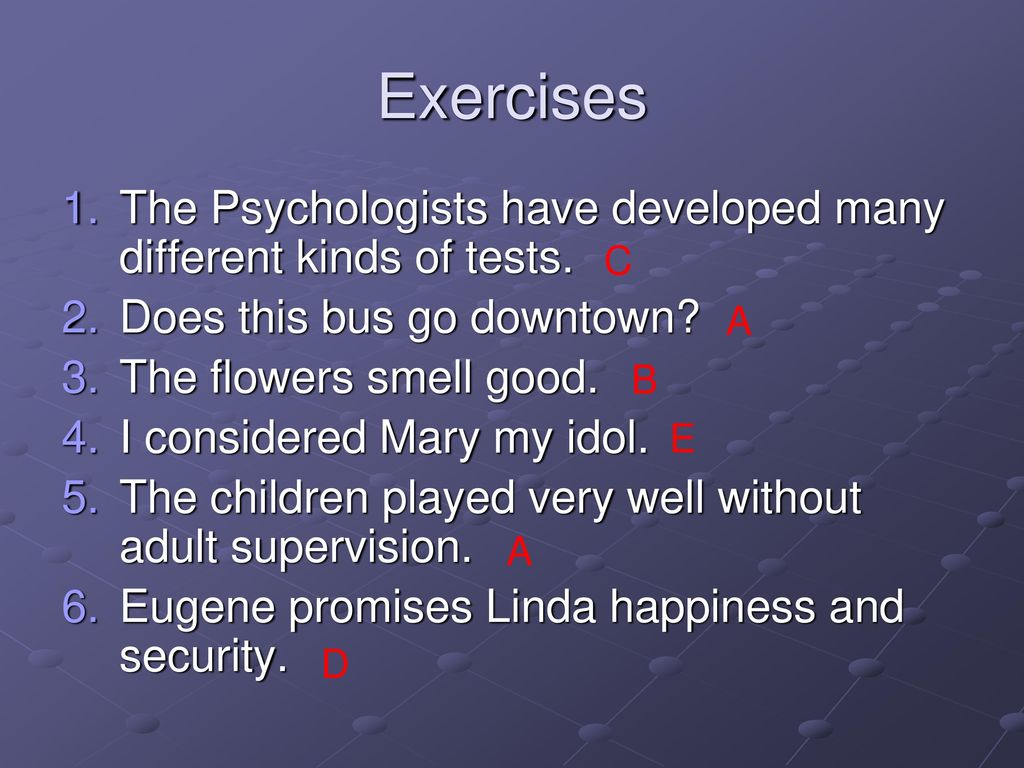 Exercises

1. The Psychologists have developed many different kinds of tests. C
2. Does this bus go downtown? A
3. The flowers smell good. B
4. I considered Mary my idol. E
5. The children played very well without adult supervision. A
6. Eugene promises Linda happiness and security. D